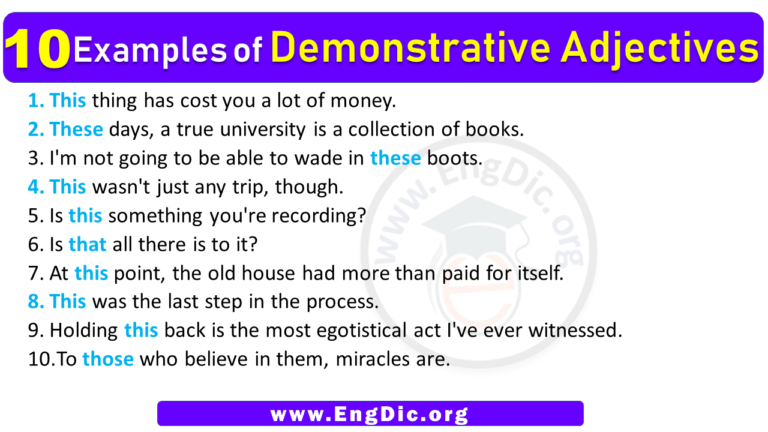 10 Examples of Demonstrative Adjectives

1. This thing has cost you a lot of money.
2. These days, a true university is a collection of books.
3. I'm not going to be able to wade in these boots.
4. This wasn't just any trip, though.
5. Is this something you're recording?
6. Is that all there is to it?
7. At this point, the old house had more than paid for itself.
8. This was the last step in the process.
9. Holding this back is the most egotistical act I've ever witnessed.
10.To those who believe in them, miracles are.

www.EngDic.org

www.EngDic.org